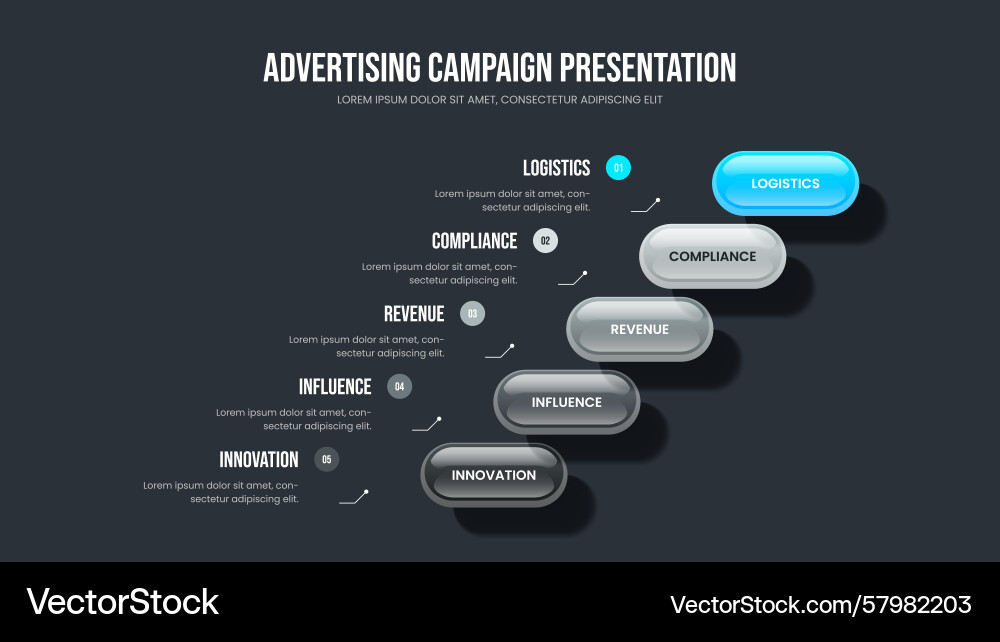 ADVERTISING CAMPAIGN PRESENTATION
LOREM IPSUM DOLOR SIT AMET, CONSECTETUR ADIPISCING ELIT

LOGISTICS 01
Lorem ipsum dolor sit amet, consectetur adipiscing elit.

LOGISTICS

COMPLIANCE 02
Lorem ipsum dolor sit amet, consectetur adipiscing elit.

COMPLIANCE

REVENUE 03
Lorem ipsum dolor sit amet, consectetur adipiscing elit.

REVENUE

INFLUENCE 04
Lorem ipsum dolor sit amet, consectetur adipiscing elit.

INFLUENCE

INNOVATION 05
Lorem ipsum dolor sit amet, consectetur adipiscing elit.

INNOVATION

VectorStock
VectorStock.com/57982203